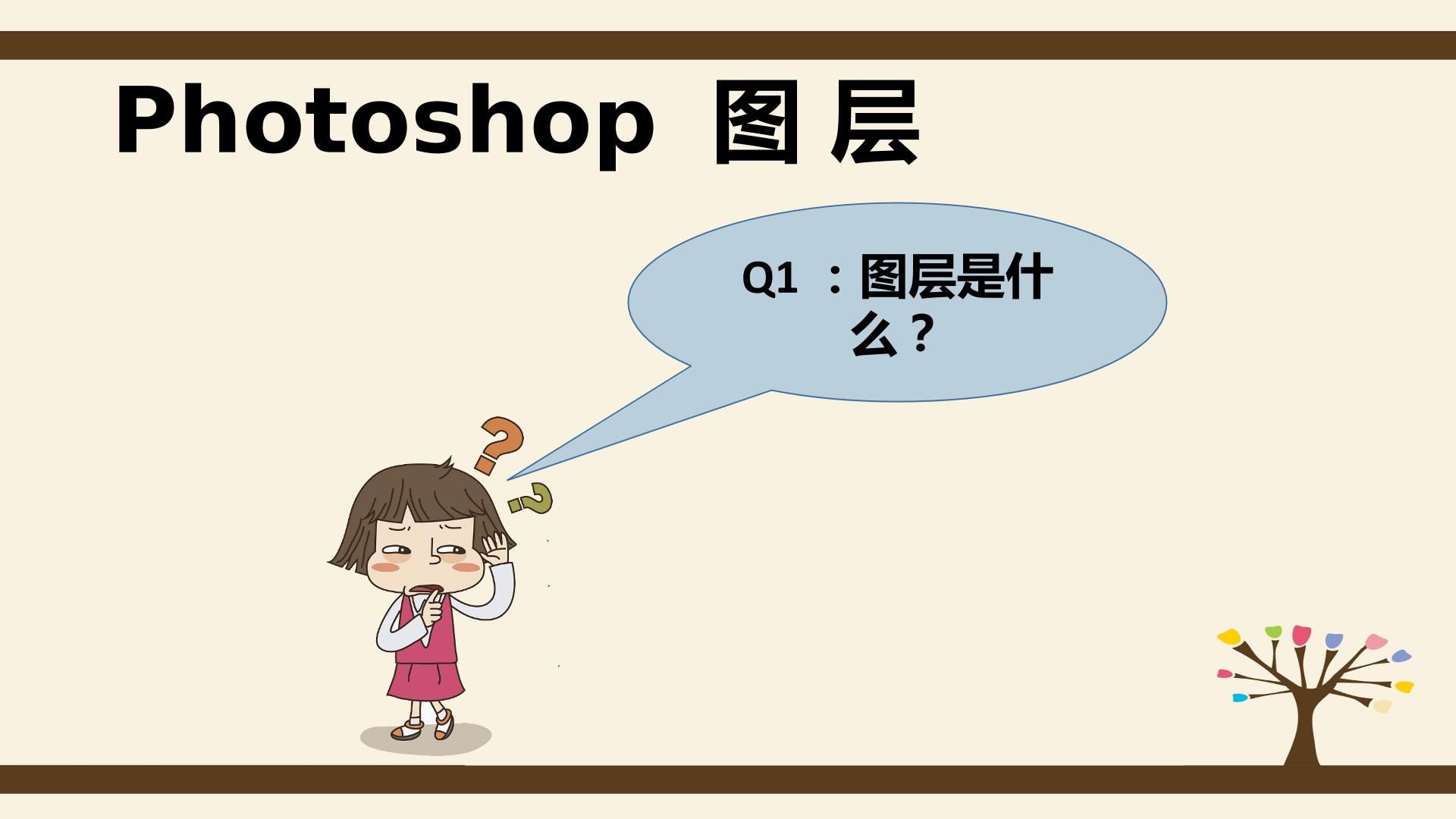 Photoshop 图层

Q1：图层是什么？